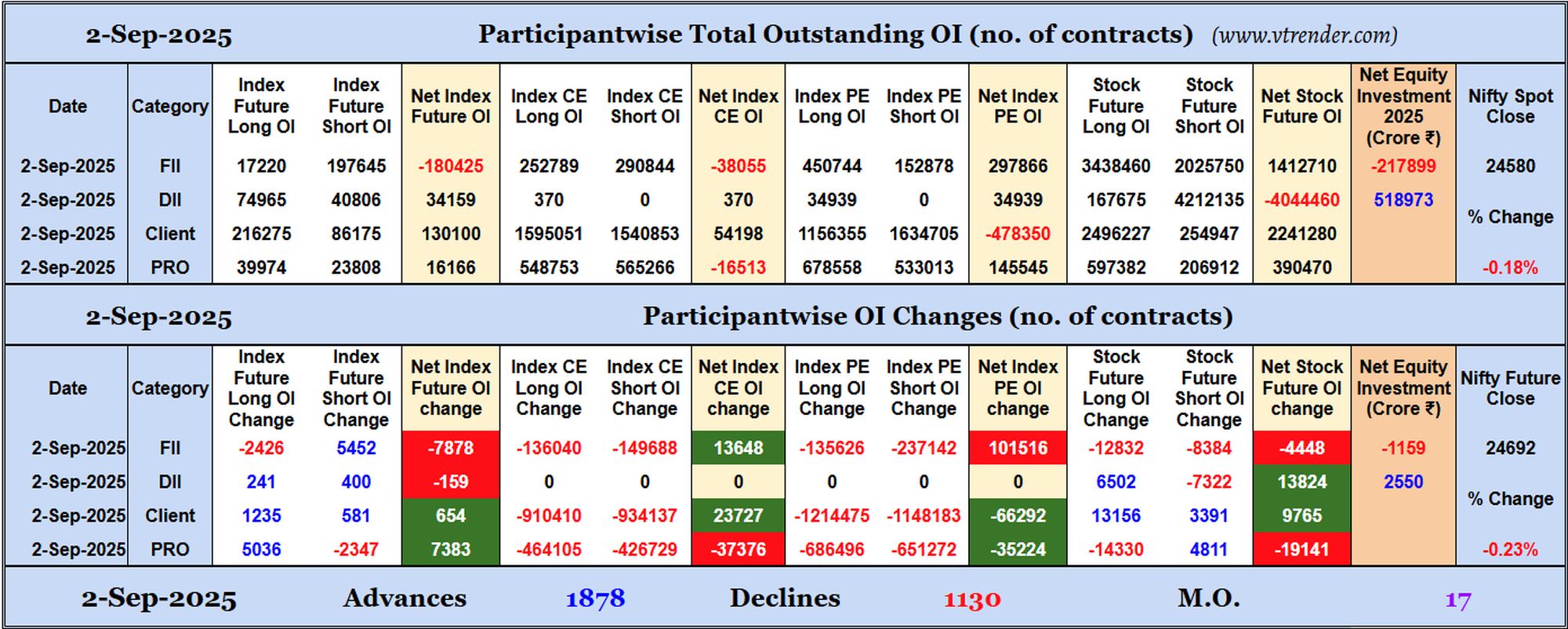 2-Sep-2025 Participantwise Total Outstanding OI (no. of contracts) (www.vtrender.com)

| Date | Category | Index Future Long OI | Index Future Short OI | Net Index Future OI | Index CE Long OI | Index CE Short OI | Net Index CE OI | Index PE Long OI | Index PE Short OI | Net Index PE OI | Stock Future Long OI | Stock Future Short OI | Net Stock Future OI | Net Equity Investment 2025 (Crore ₹) | Nifty Spot Close |
|---|---|---|---|---|---|---|---|---|---|---|---|---|---|---|---|
| 2-Sep-2025 | FII | 17220 | 197645 | -180425 | 252789 | 290844 | -38055 | 450744 | 152878 | 297866 | 3438460 | 2025750 | 1412710 | -217899 | 24580 |
| 2-Sep-2025 | DII | 74965 | 40806 | 34159 | 370 | 0 | 370 | 34939 | 0 | 34939 | 167675 | 4212135 | -4044460 | 518973 | % Change |
| 2-Sep-2025 | Client | 216275 | 86175 | 130100 | 1595051 | 1540853 | 54198 | 1156355 | 1634705 | -478350 | 2496227 | 254947 | 2241280 | | |
| 2-Sep-2025 | PRO | 39974 | 23808 | 16166 | 548753 | 565266 | -16513 | 678558 | 533013 | 145545 | 597382 | 206912 | 390470 | | -0.18% |

2-Sep-2025 Participantwise OI Changes (no. of contracts)

| Date | Category | Index Future Long OI Change | Index Future Short OI Change | Net Index Future OI change | Index CE Long OI Change | Index CE Short OI Change | Net Index CE OI change | Index PE Long OI Change | Index PE Short OI Change | Net Index PE OI change | Stock Future Long OI Change | Stock Future Short OI Change | Net Stock Future OI change | Net Equity Investment (Crore ₹) | Nifty Future Close |
|---|---|---|---|---|---|---|---|---|---|---|---|---|---|---|---|
| 2-Sep-2025 | FII | -2426 | 5452 | -7878 | -136040 | -149688 | 13648 | -135626 | -237142 | 101516 | -12832 | -8384 | -4448 | -1159 | 24692 |
| 2-Sep-2025 | DII | 241 | 400 | -159 | 0 | 0 | 0 | 0 | 0 | 0 | 6502 | -7322 | 13824 | 2550 | % Change |
| 2-Sep-2025 | Client | 1235 | 581 | 654 | -910410 | -934137 | 23727 | -1214475 | -1148183 | -66292 | 13156 | 3391 | 9765 | | |
| 2-Sep-2025 | PRO | 5036 | -2347 | 7383 | -464105 | -426729 | -37376 | -686496 | -651272 | -35224 | -14330 | 4811 | -19141 | | -0.23% |

2-Sep-2025 Advances 1878 Declines 1130 M.O. 17